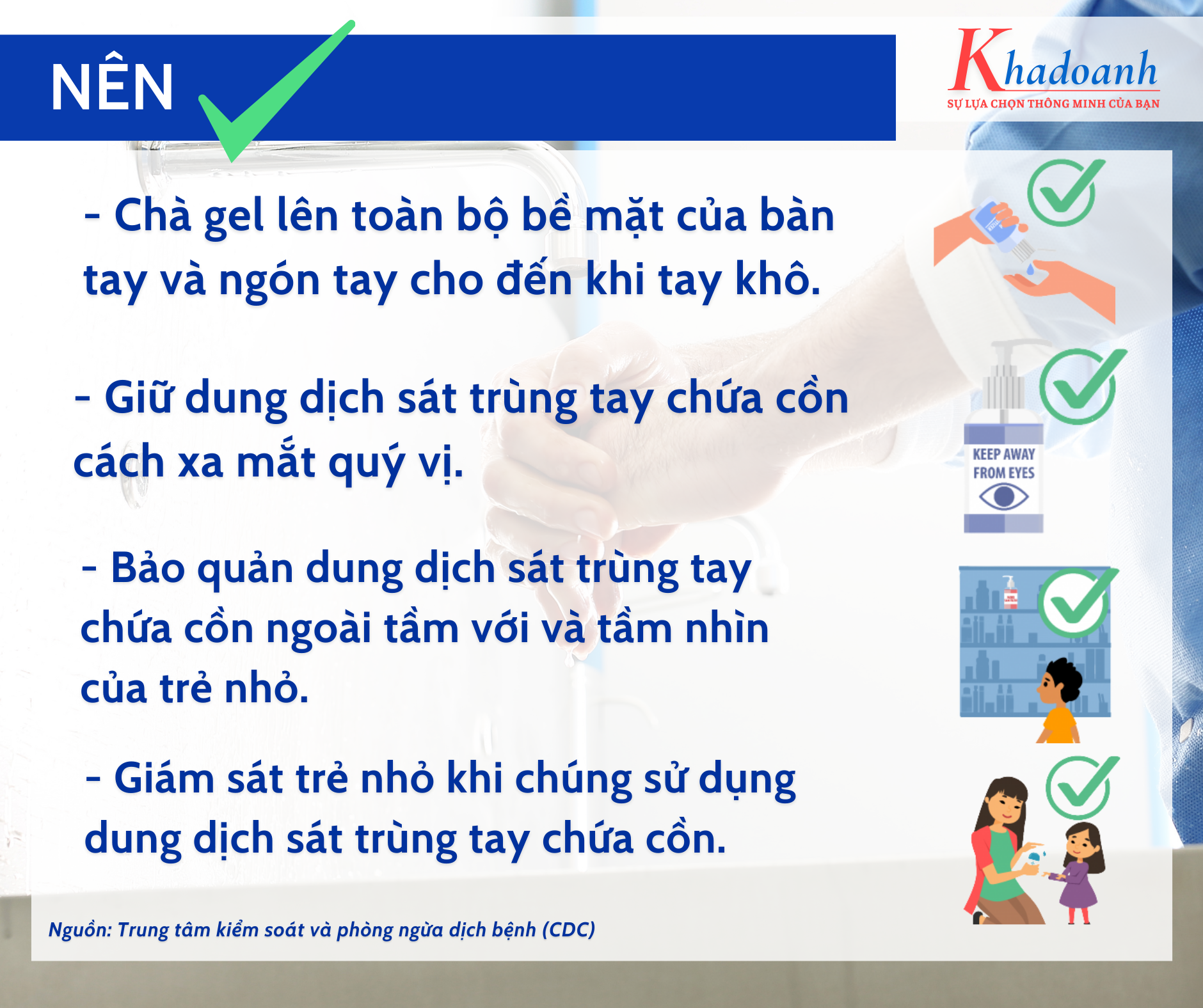 NÊN

Khadoanh
SỰ LỰA CHỌN THÔNG MINH CỦA BẠN

- Chà gel lên toàn bộ bề mặt của bàn tay và ngón tay cho đến khi tay khô.

- Giữ dung dịch sát trùng tay chứa cồn cách xa mắt quý vị.

KEEP AWAY FROM EYES

- Bảo quản dung dịch sát trùng tay chứa cồn ngoài tầm với và tầm nhìn của trẻ nhỏ.

- Giám sát trẻ nhỏ khi chúng sử dụng dung dịch sát trùng tay chứa cồn.

Nguồn: Trung tâm kiểm soát và phòng ngừa dịch bệnh (CDC)